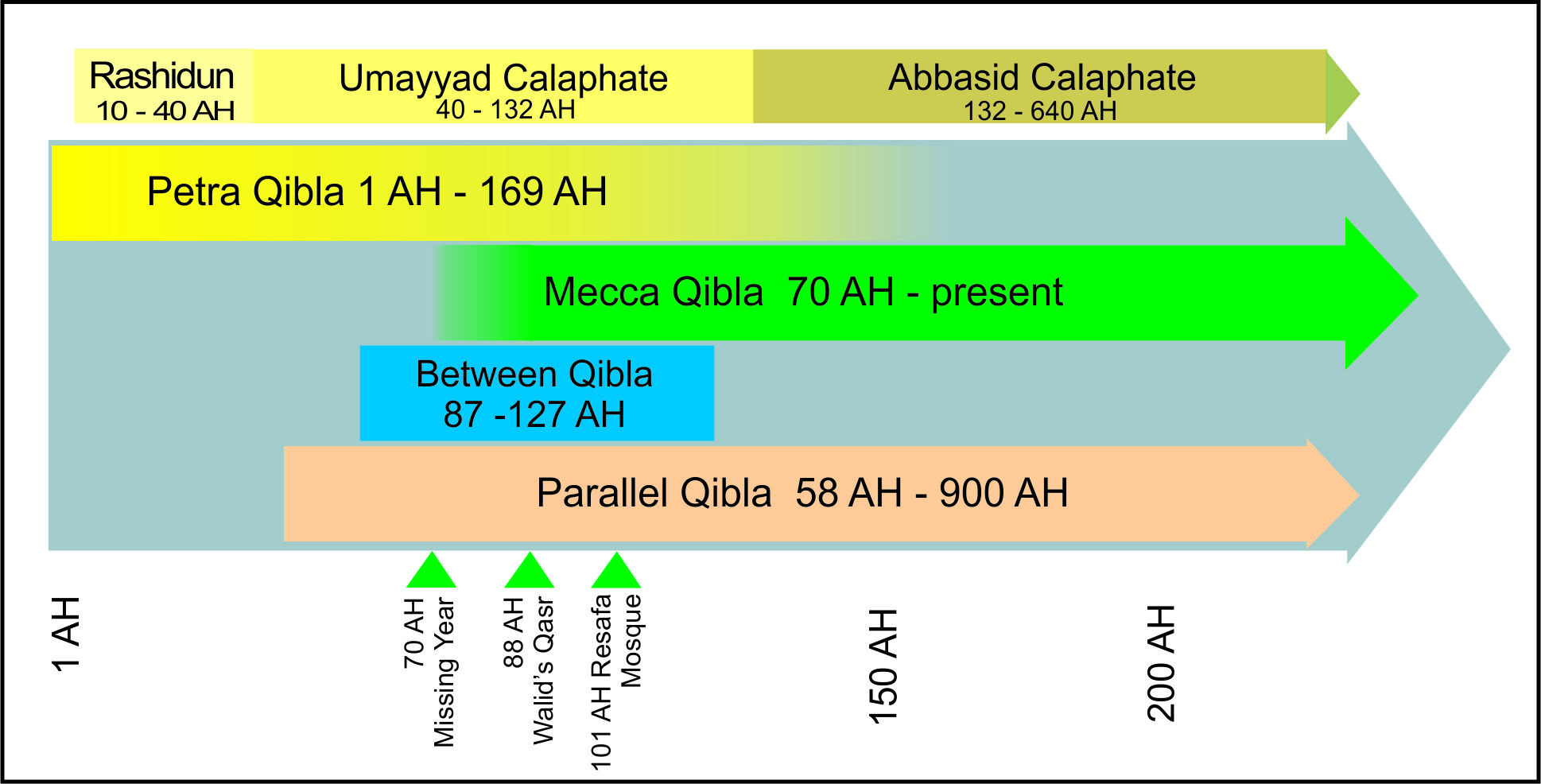 Rashidun
10 - 40 AH

Umayyad Calaphate
40 - 132 AH

Abbasid Calaphate
132 - 640 AH

Petra Qibla 1 AH - 169 AH

Mecca Qibla 70 AH - present

Between Qibla
87 -127 AH

Parallel Qibla 58 AH - 900 AH

1 AH

70 AH
Missing Year

88 AH
Walid's Qasr

101 AH Resafa
Mosque

150 AH

200 AH